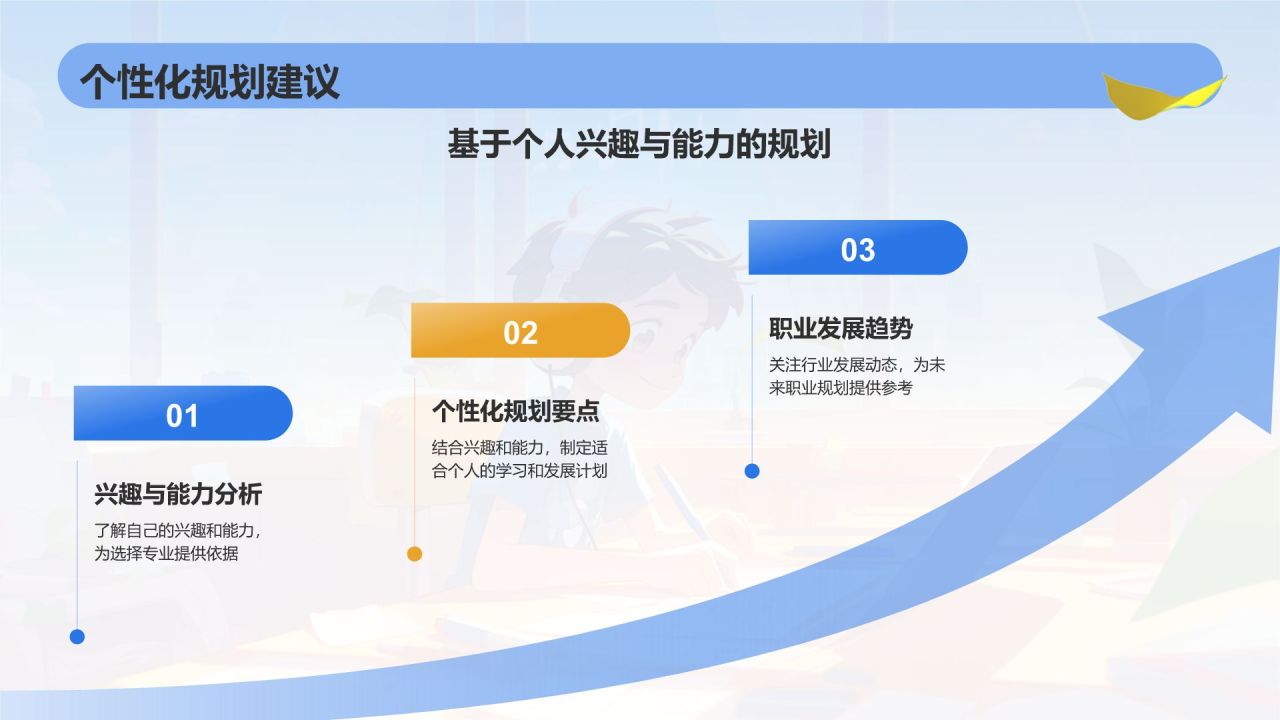 个性化规划建议

基于个人兴趣与能力的规划

01

兴趣与能力分析

了解自己的兴趣和能力，为选择专业提供依据

02

个性化规划要点

结合兴趣和能力，制定适合个人的学习和发展计划

03

职业发展趋势

关注行业发展动态，为未来职业规划提供参考